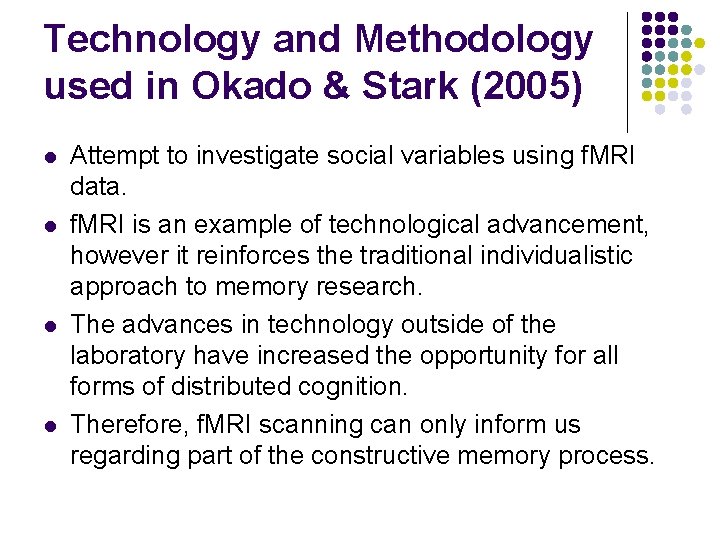 Technology and Methodology used in Okado & Stark (2005)

- Attempt to investigate social variables using fMRI data.
- fMRI is an example of technological advancement, however it reinforces the traditional individualistic approach to memory research.
- The advances in technology outside of the laboratory have increased the opportunity for all forms of distributed cognition.
- Therefore, fMRI scanning can only inform us regarding part of the constructive memory process.